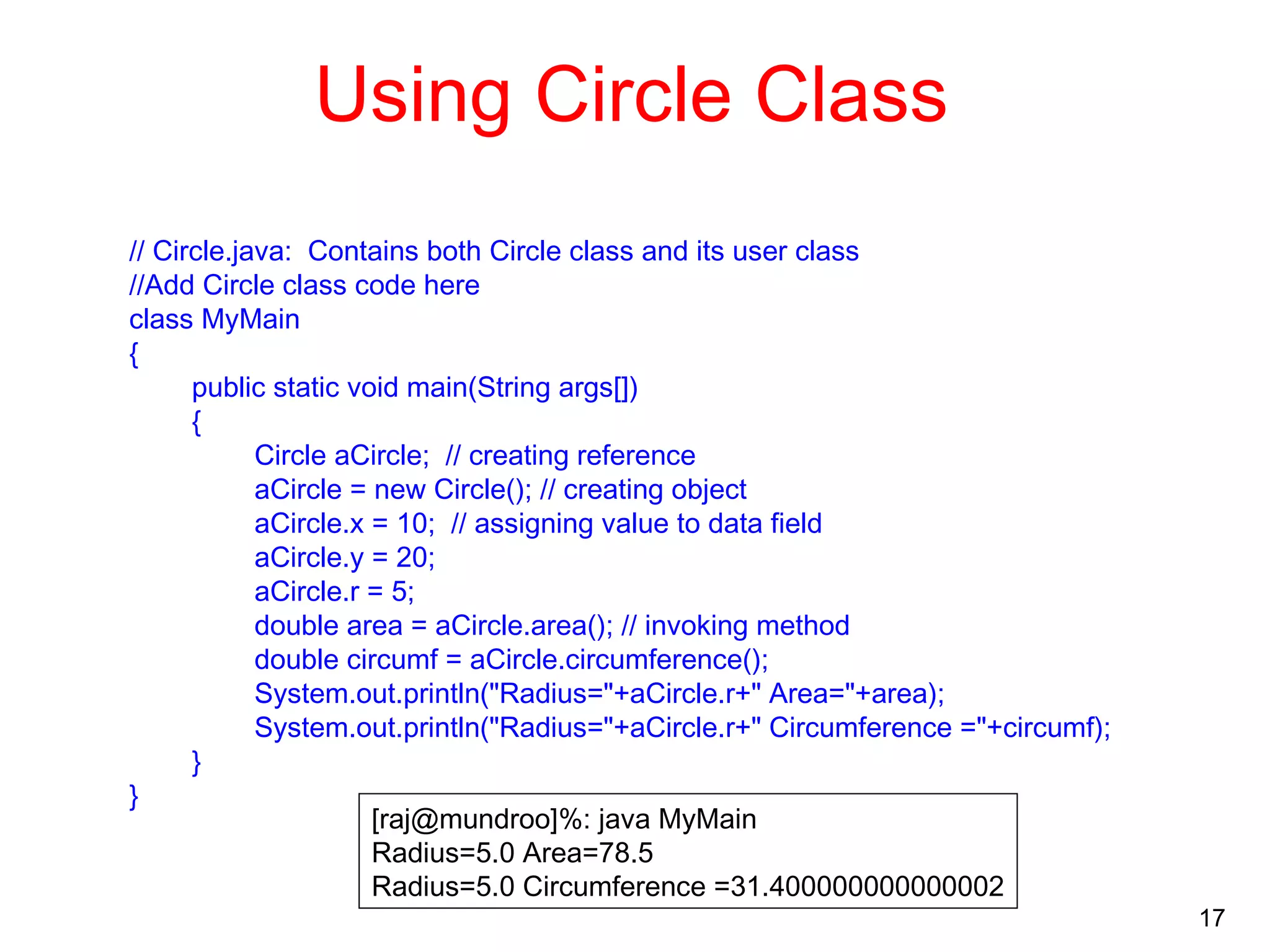 Using Circle Class

// Circle.java: Contains both Circle class and its user class
//Add Circle class code here
class MyMain
{
public static void main(String args[])
{
Circle aCircle; // creating reference
aCircle = new Circle(); // creating object
aCircle.x = 10; // assigning value to data field
aCircle.y = 20;
aCircle.r = 5;
double area = aCircle.area(); // invoking method
double circumf = aCircle.circumference();
System.out.println("Radius="+aCircle.r+" Area="+area);
System.out.println("Radius="+aCircle.r+" Circumference ="+circumf);
}
}

[raj@mundroo]%: java MyMain
Radius=5.0 Area=78.5
Radius=5.0 Circumference =31.400000000000002

17